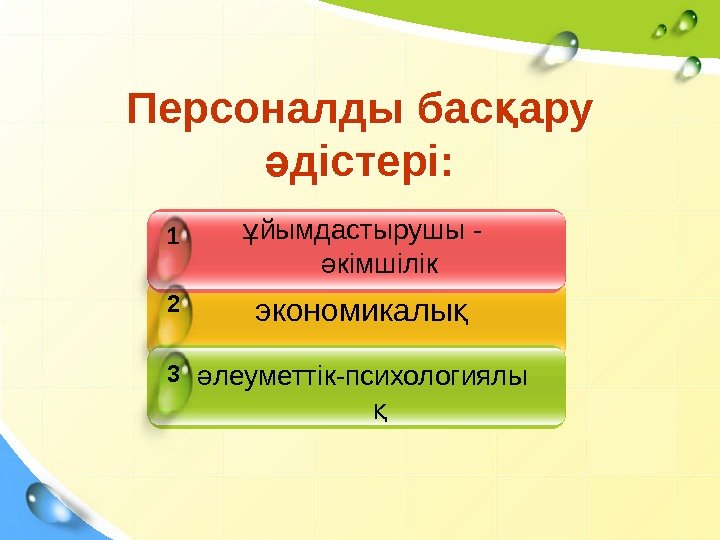 Персоналды басқару әдістері:

1 ұйымдастырушы - әкімшілік

2 экономикалық

3 әлеуметтік-психологиялық